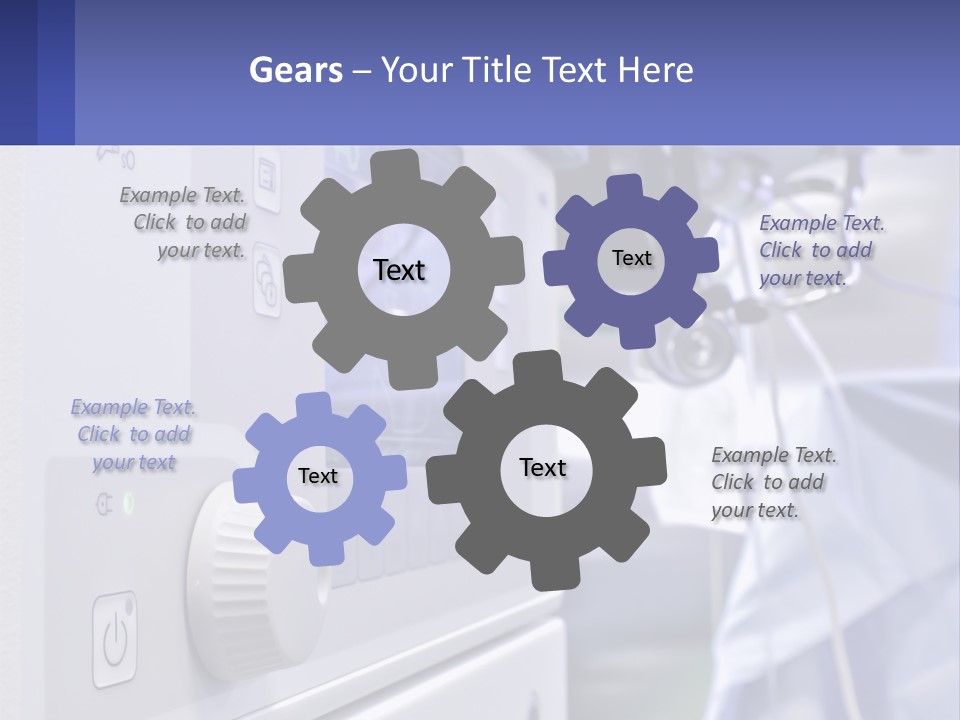 Gears – Your Title Text Here

Example Text. Click to add your text.

Text

Text

Example Text. Click to add your text.

Example Text. Click to add your text

Text

Text

Example Text. Click to add your text.